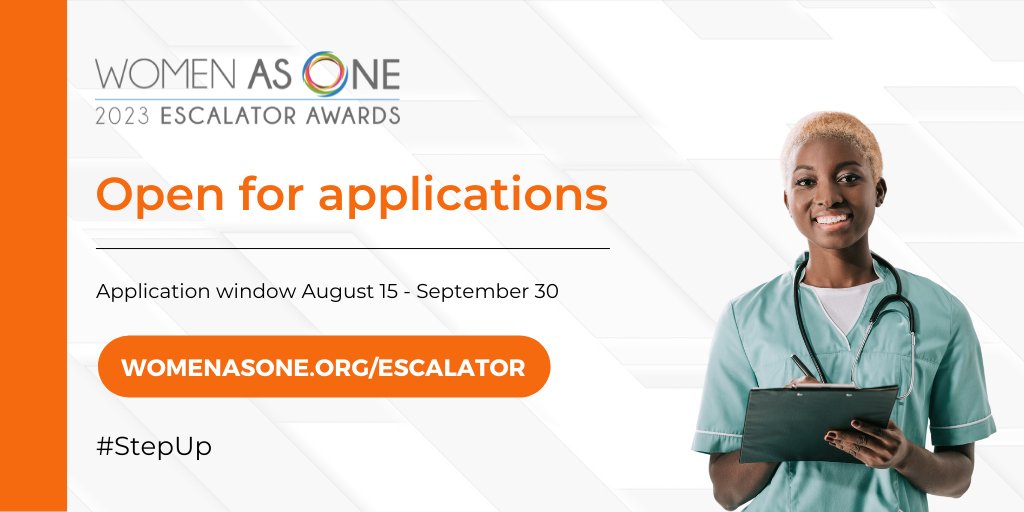 WOMEN AS ONE
2023 ESCALATOR AWARDS

Open for applications

Application window August 15 - September 30

WOMENASONE.ORG/ESCALATOR

#StepUp